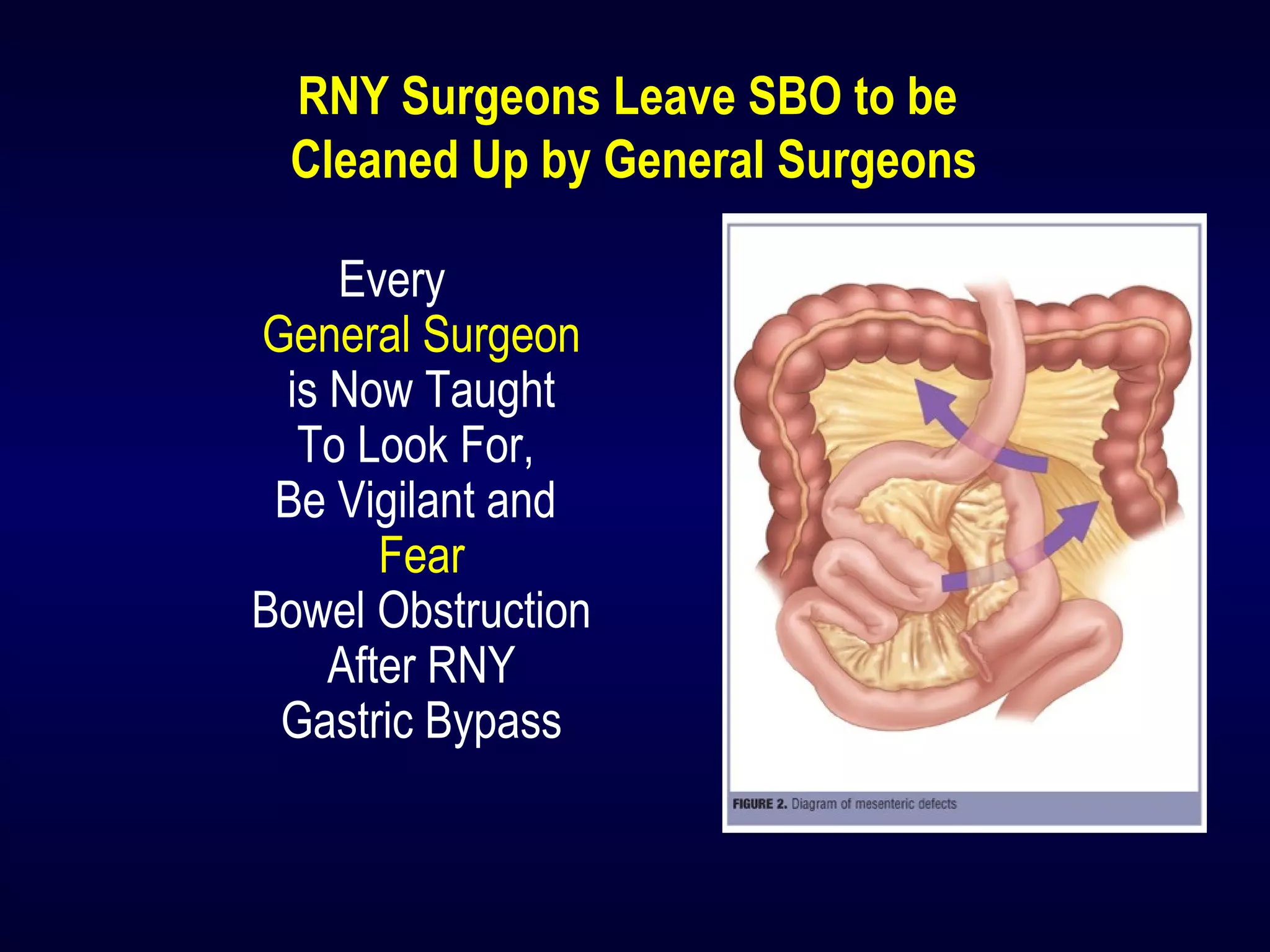 RNY Surgeons Leave SBO to be Cleaned Up by General Surgeons

Every
General Surgeon
is Now Taught
To Look For,
Be Vigilant and
Fear
Bowel Obstruction
After RNY
Gastric Bypass

FIGURE 2. Diagram of mesenteric defects